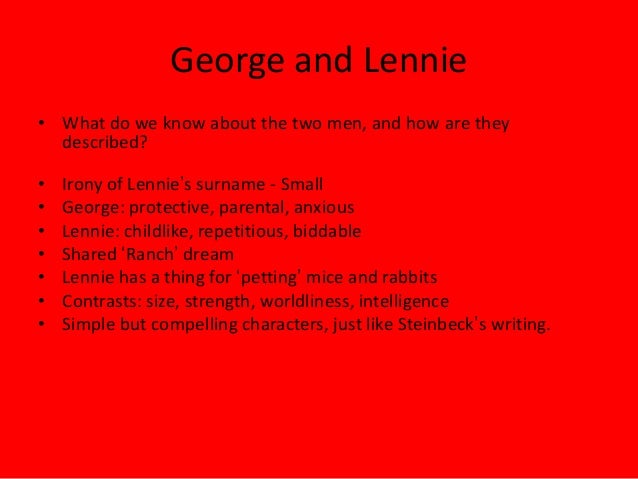 George and Lennie

• What do we know about the two men, and how are they described?

• Irony of Lennie's surname - Small
• George: protective, parental, anxious
• Lennie: childlike, repetitious, biddable
• Shared 'Ranch' dream
• Lennie has a thing for 'petting' mice and rabbits
• Contrasts: size, strength, worldliness, intelligence
• Simple but compelling characters, just like Steinbeck's writing.